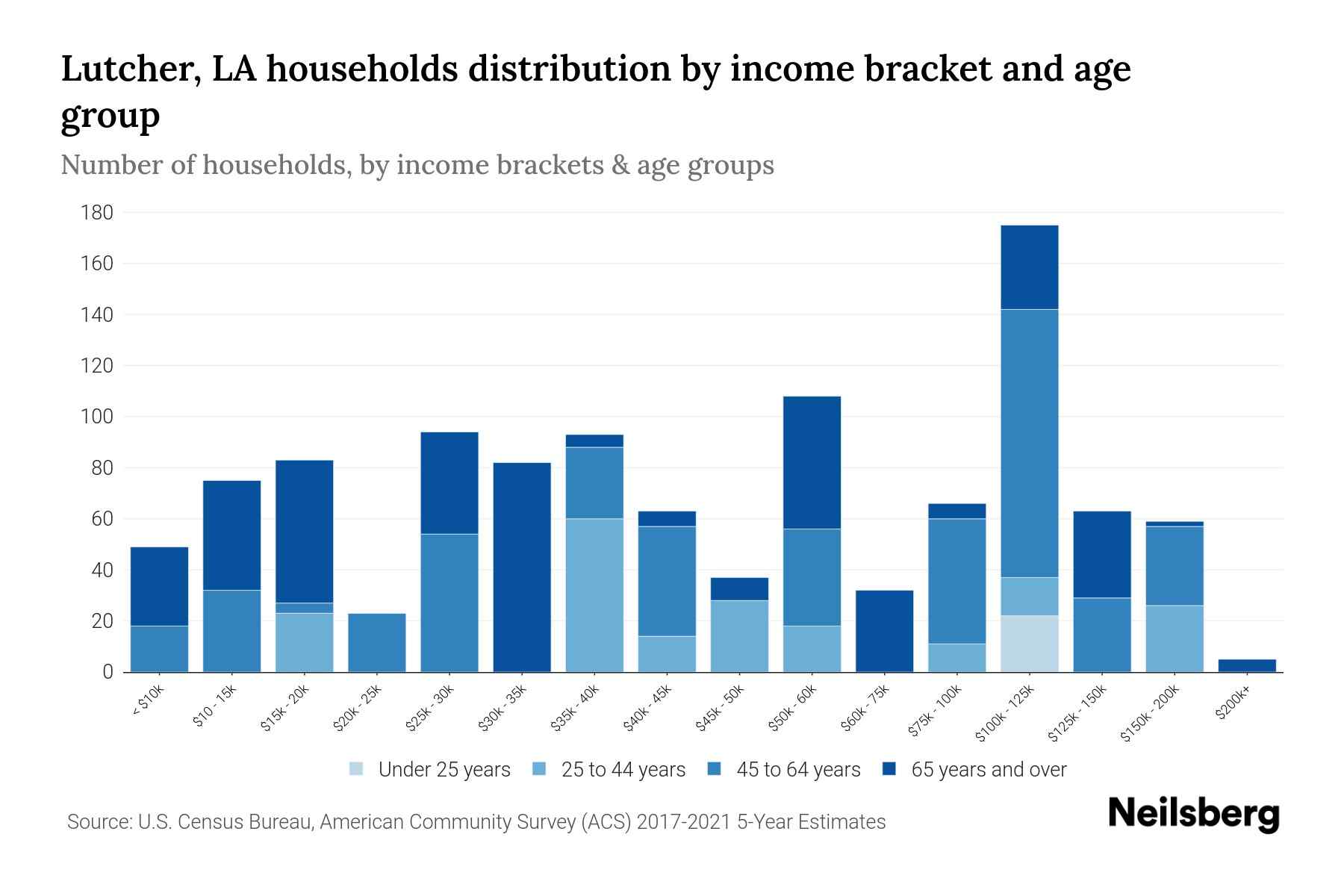 Lutcher, LA households distribution by income bracket and age group

Number of households, by income brackets & age groups

180
160
140
120
100
80
60
40
20
0

< $10k
$10 - 15k
$15k - 20k
$20k - 25k
$25k - 30k
$30k - 35k
$35k - 40k
$40k - 45k
$45k - 50k
$50k - 60k
$60k - 75k
$75k - 100k
$100k - 125k
$125k - 150k
$150k - 200k
$200k+

Under 25 years
25 to 44 years
45 to 64 years
65 years and over

Source: U.S. Census Bureau, American Community Survey (ACS) 2017-2021 5-Year Estimates

Neilsberg